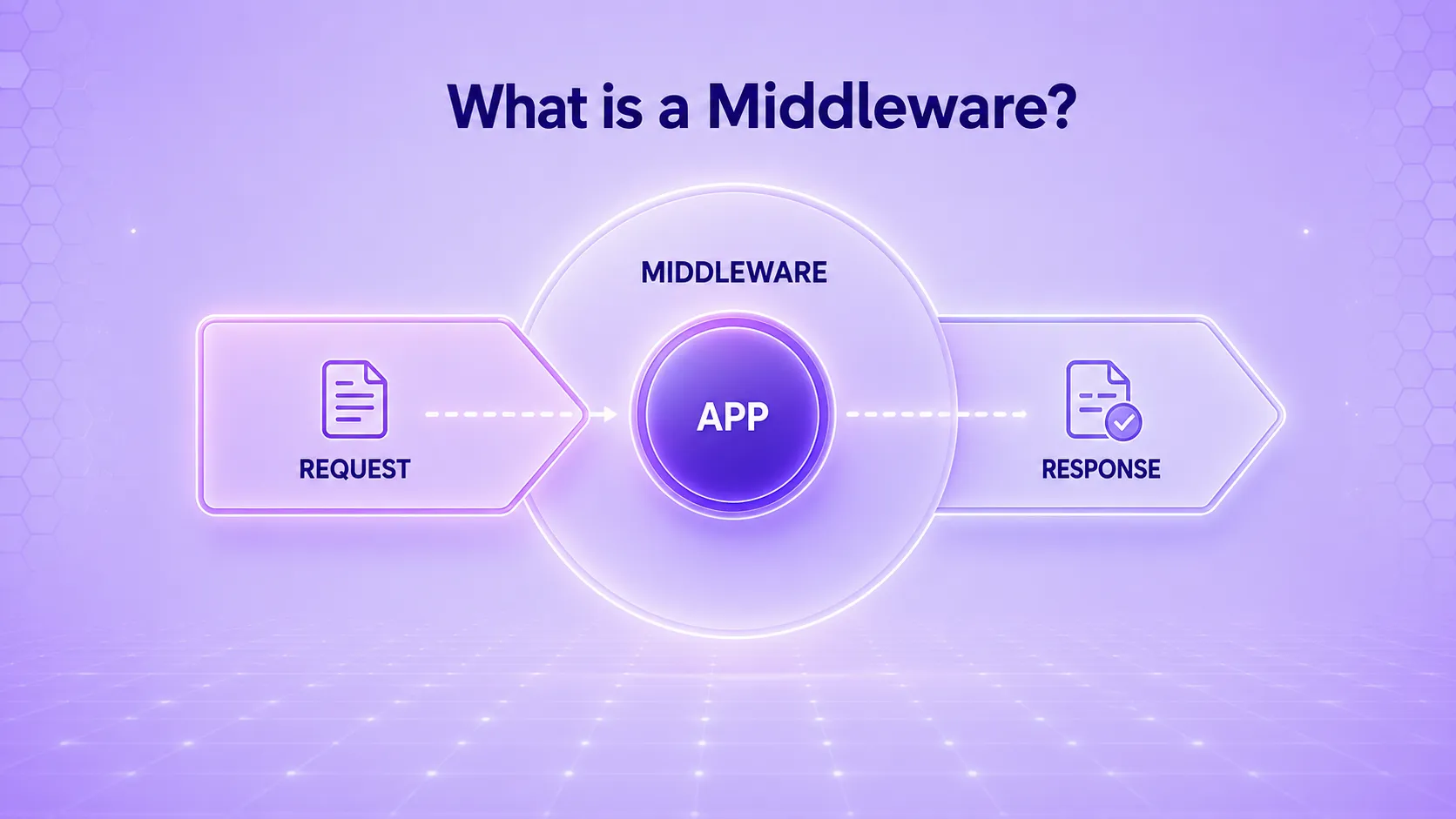 What is a Middleware?

MIDDLEWARE

REQUEST

APP

RESPONSE